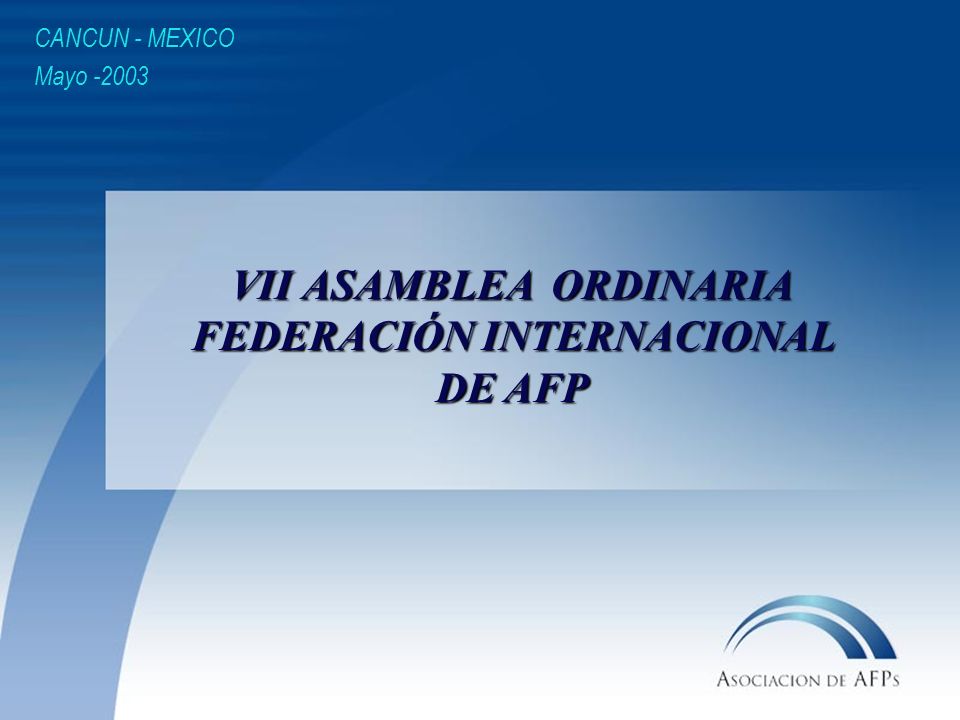 CANCUN - MEXICO
Mayo -2003

VII ASAMBLEA ORDINARIA
FEDERACIÓN INTERNACIONAL
DE AFP

ASOCIACION DE AFPs